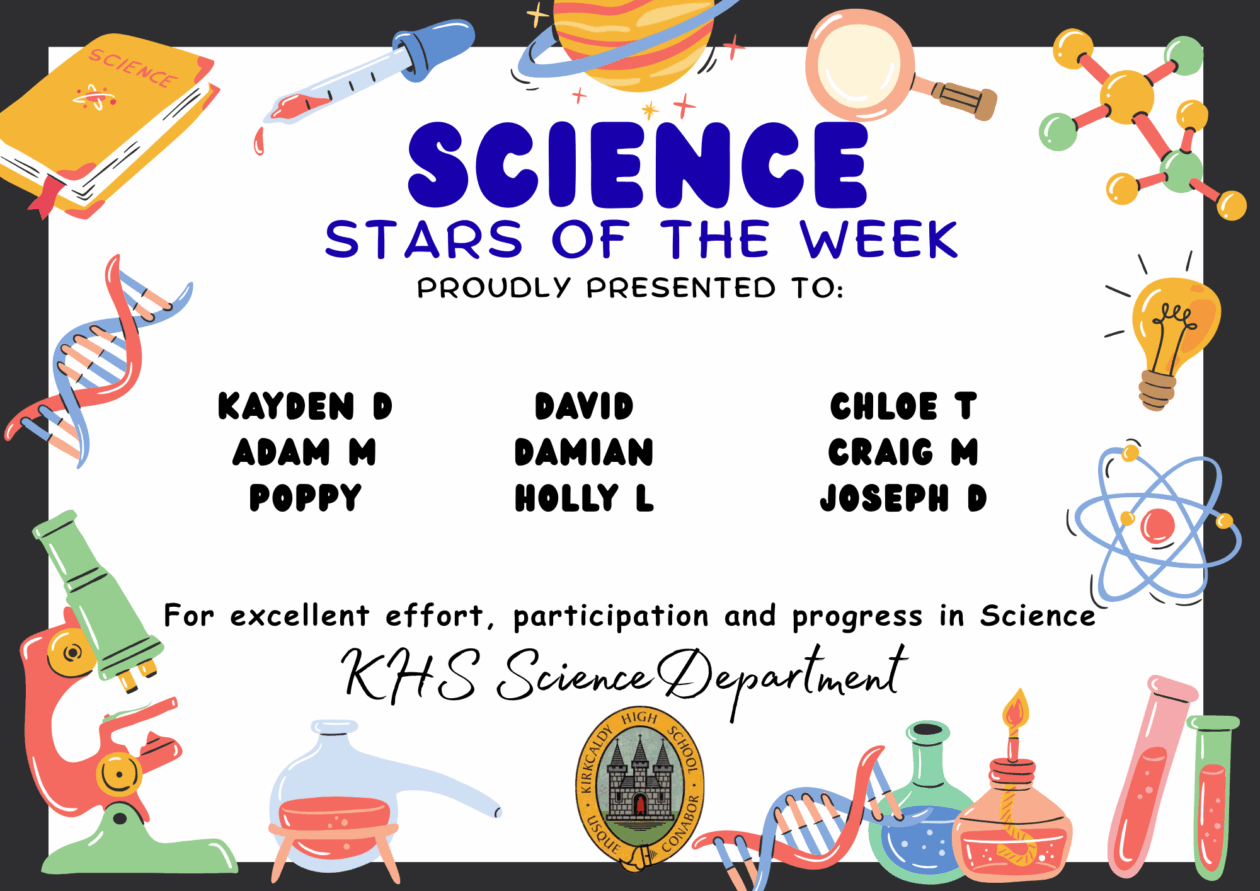 SCIENCE

SCIENCE
STARS OF THE WEEK
PROUDLY PRESENTED TO:

KAYDEN D
ADAM M
POPPY

DAVID
DAMIAN
HOLLY L

CHLOE T
CRAIG M
JOSEPH D

For excellent effort, participation and progress in Science
KHS Science Department

KIRKCALDY HIGH SCHOOL
USQUE CONABOR